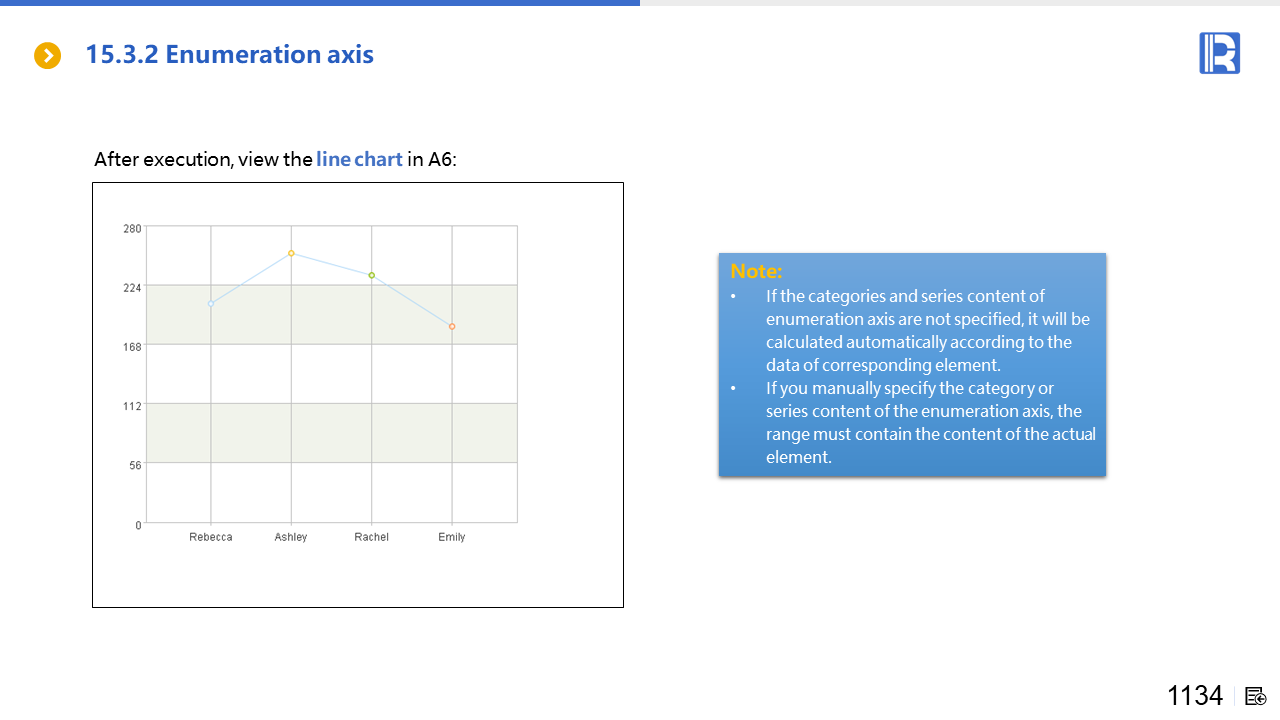 15.3.2 Enumeration axis

After execution, view the line chart in A6:

280
224
168
112
56
0
Rebecca Ashley Rachel Emily

Note:
• If the categories and series content of enumeration axis are not specified, it will be calculated automatically according to the data of corresponding element.
• If you manually specify the category or series content of the enumeration axis, the range must contain the content of the actual element.

1134